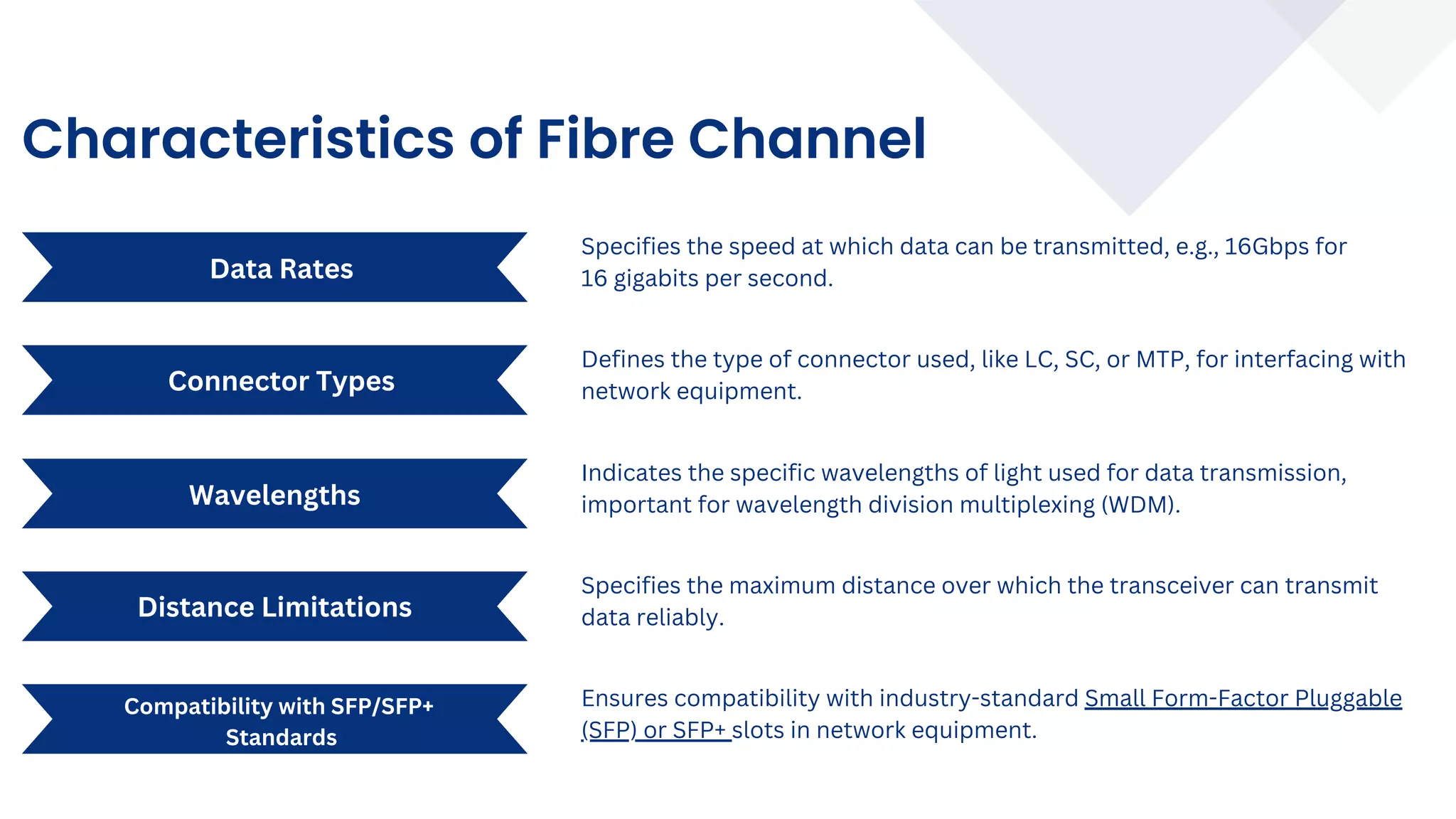 Characteristics of Fibre Channel

Data Rates

Specifies the speed at which data can be transmitted, e.g., 16Gbps for 16 gigabits per second.

Connector Types

Defines the type of connector used, like LC, SC, or MTP, for interfacing with network equipment.

Wavelengths

Indicates the specific wavelengths of light used for data transmission, important for wavelength division multiplexing (WDM).

Distance Limitations

Specifies the maximum distance over which the transceiver can transmit data reliably.

Compatibility with SFP/SFP+ Standards

Ensures compatibility with industry-standard Small Form-Factor Pluggable (SFP) or SFP+ slots in network equipment.